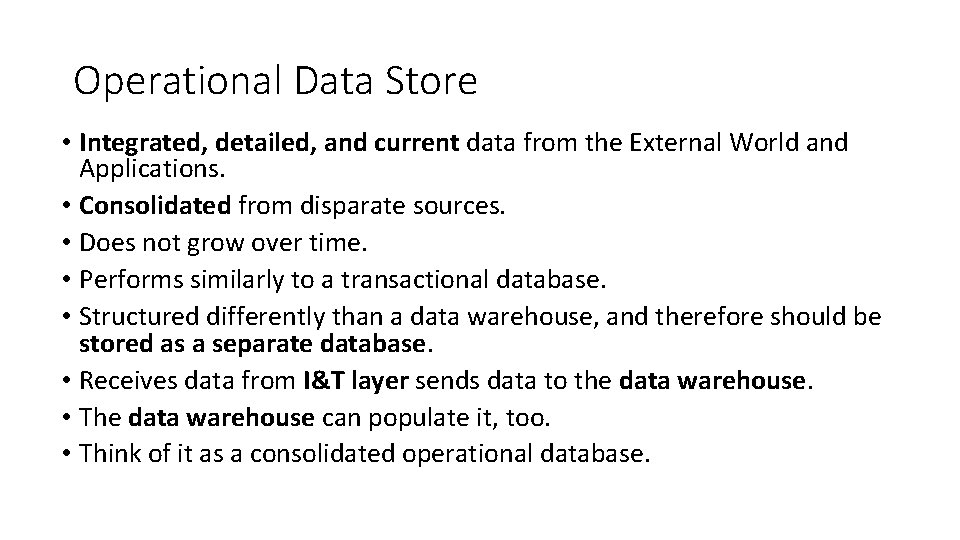 Operational Data Store

• Integrated, detailed, and current data from the External World and Applications.
• Consolidated from disparate sources.
• Does not grow over time.
• Performs similarly to a transactional database.
• Structured differently than a data warehouse, and therefore should be stored as a separate database.
• Receives data from I&T layer sends data to the data warehouse.
• The data warehouse can populate it, too.
• Think of it as a consolidated operational database.